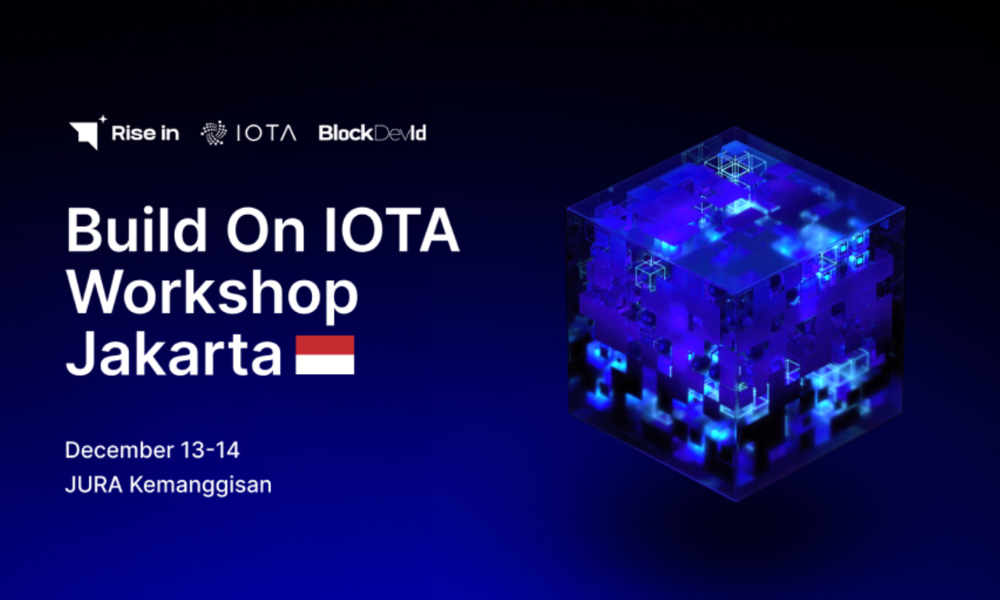 Rise in IOTA BlockDevId

Build On IOTA Workshop Jakarta

December 13-14
JURA Kemanggisan